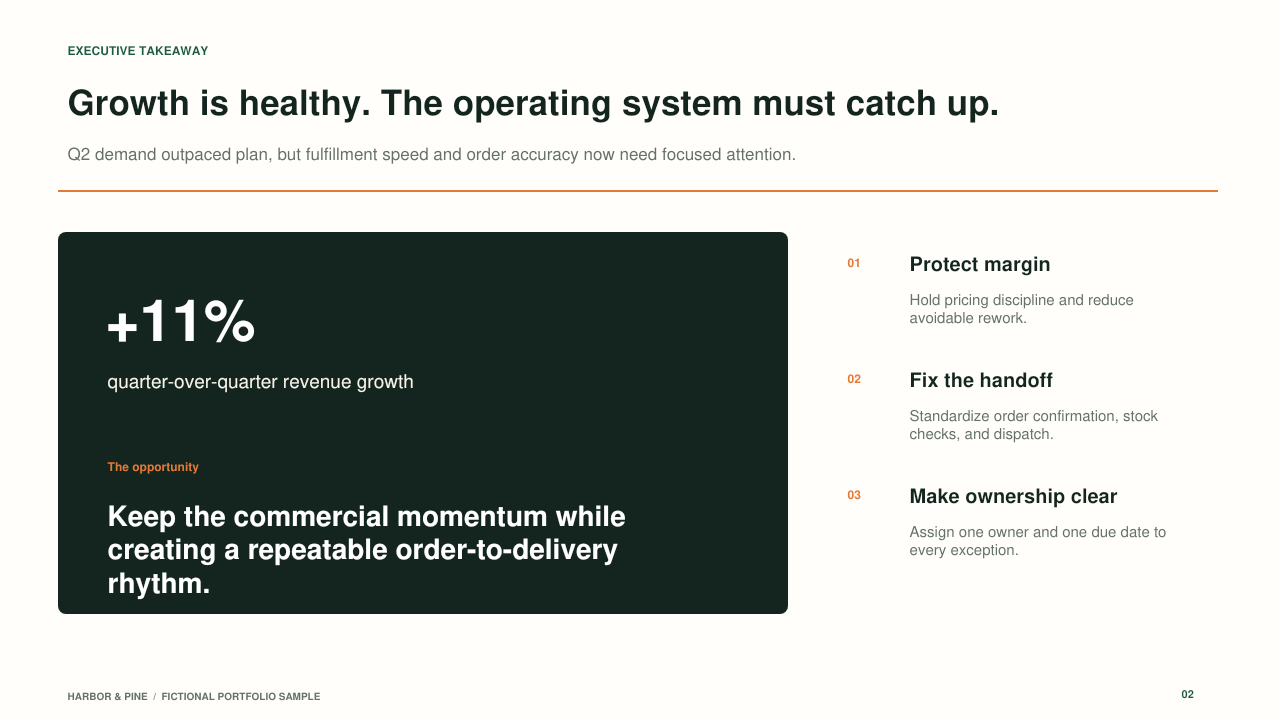 EXECUTIVE TAKEAWAY

Growth is healthy. The operating system must catch up.

Q2 demand outpaced plan, but fulfillment speed and order accuracy now need focused attention.

+11%

quarter-over-quarter revenue growth

The opportunity

Keep the commercial momentum while creating a repeatable order-to-delivery rhythm.

01 Protect margin

Hold pricing discipline and reduce avoidable rework.

02 Fix the handoff

Standardize order confirmation, stock checks, and dispatch.

03 Make ownership clear

Assign one owner and one due date to every exception.

HARBOR & PINE / FICTIONAL PORTFOLIO SAMPLE

02